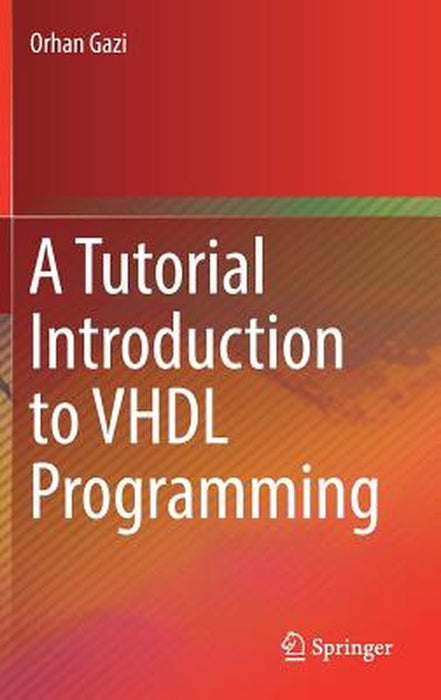 Orhan Gazi

A Tutorial Introduction to VHDL Programming

Springer